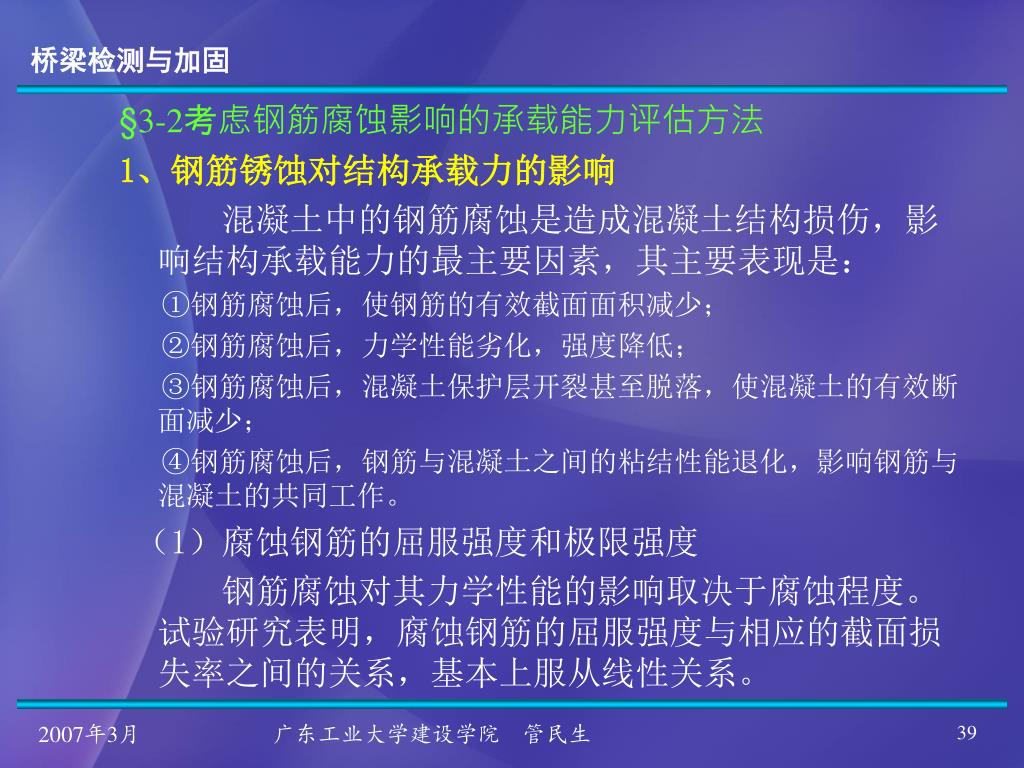 桥梁检测与加固

§3-2考虑钢筋腐蚀影响的承载能力评估方法

1、钢筋锈蚀对结构承载力的影响

混凝土中的钢筋腐蚀是造成混凝土结构损伤，影响结构承载能力的最主要因素，其主要表现是：

①钢筋腐蚀后，使钢筋的有效截面面积减少；

②钢筋腐蚀后，力学性能劣化，强度降低；

③钢筋腐蚀后，混凝土保护层开裂甚至脱落，使混凝土的有效断面减少；

④钢筋腐蚀后，钢筋与混凝土之间的粘结性能退化，影响钢筋与混凝土的共同工作。

（1）腐蚀钢筋的屈服强度和极限强度

钢筋腐蚀对其力学性能的影响取决于腐蚀程度。试验研究表明，腐蚀钢筋的屈服强度与相应的截面损失率之间的关系，基本上服从线性关系。

2007年3月　　广东工业大学建设学院　管民生　　39